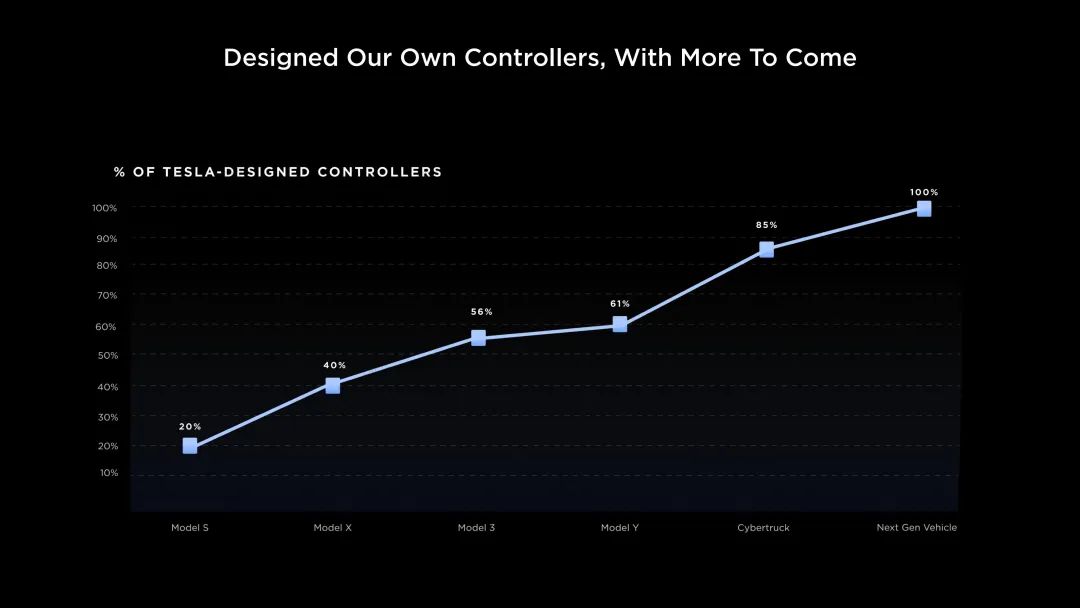 Designed Our Own Controllers, With More To Come

% OF TESLA-DESIGNED CONTROLLERS

100%
90%
80%
70%
60%
50%
40%
30%
20%
10%

20%
40%
56%
61%
85%
100%

Model S
Model X
Model 3
Model Y
Cybertruck
Next Gen Vehicle